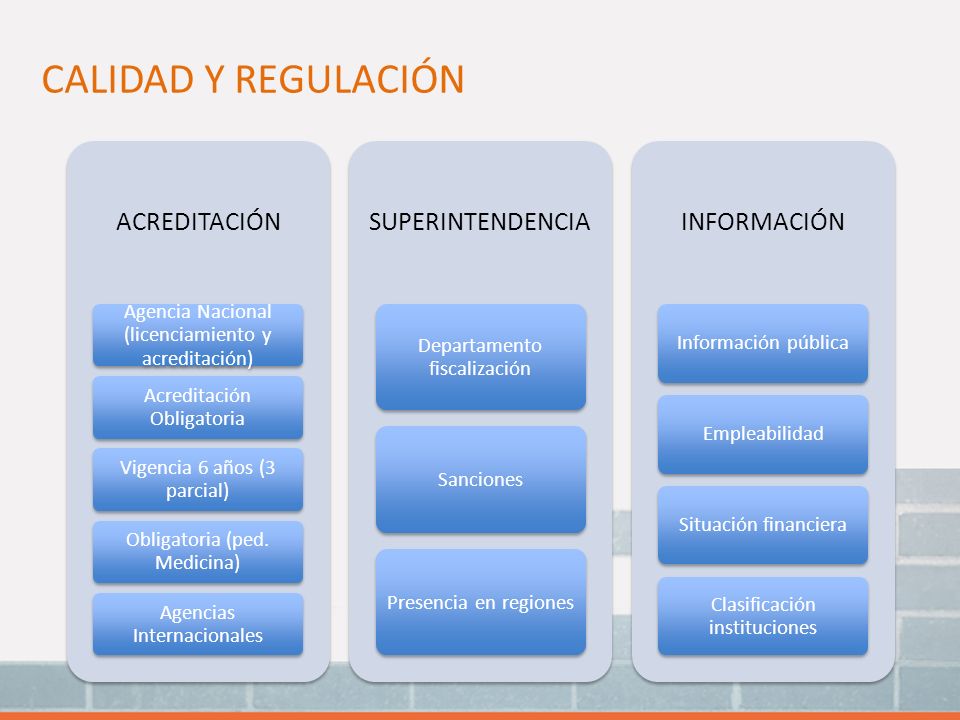 CALIDAD Y REGULACIÓN

ACREDITACIÓN

Agencia Nacional (licenciamiento y acreditación)

Acreditación Obligatoria

Vigencia 6 años (3 parcial)

Obligatoria (ped. Medicina)

Agencias Internacionales

SUPERINTENDENCIA

Departamento fiscalización

Sanciones

Presencia en regiones

INFORMACIÓN

Información pública

Empleabilidad

Situación financiera

Clasificación instituciones